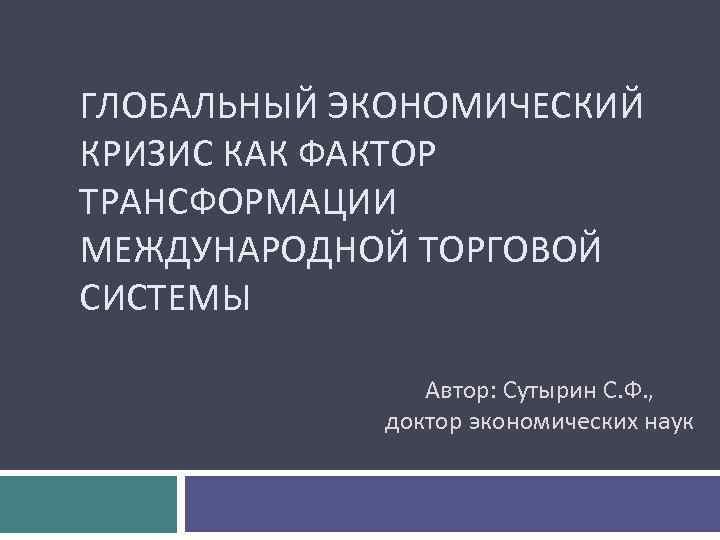 ГЛОБАЛЬНЫЙ ЭКОНОМИЧЕСКИЙ КРИЗИС КАК ФАКТОР ТРАНСФОРМАЦИИ МЕЖДУНАРОДНОЙ ТОРГОВОЙ СИСТЕМЫ

Автор: Сутырин С.Ф., доктор экономических наук